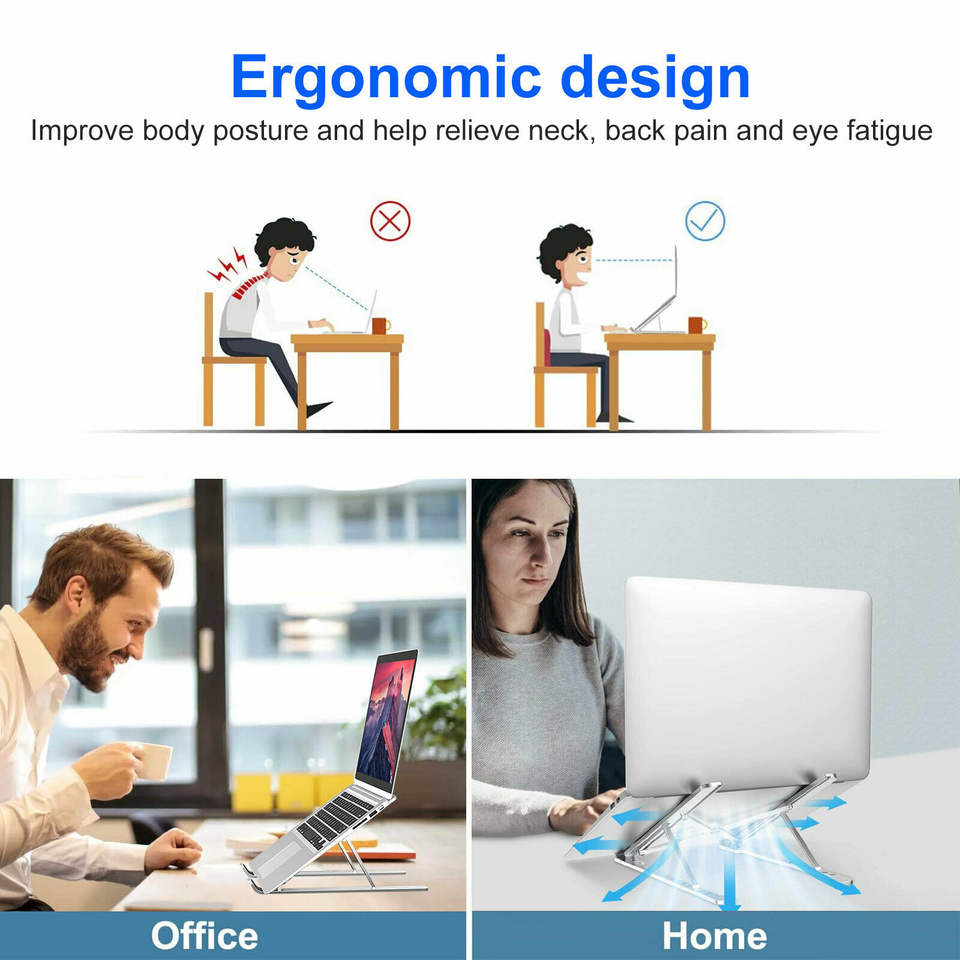 Ergonomic design

Improve body posture and help relieve neck, back pain and eye fatigue

Office

Home